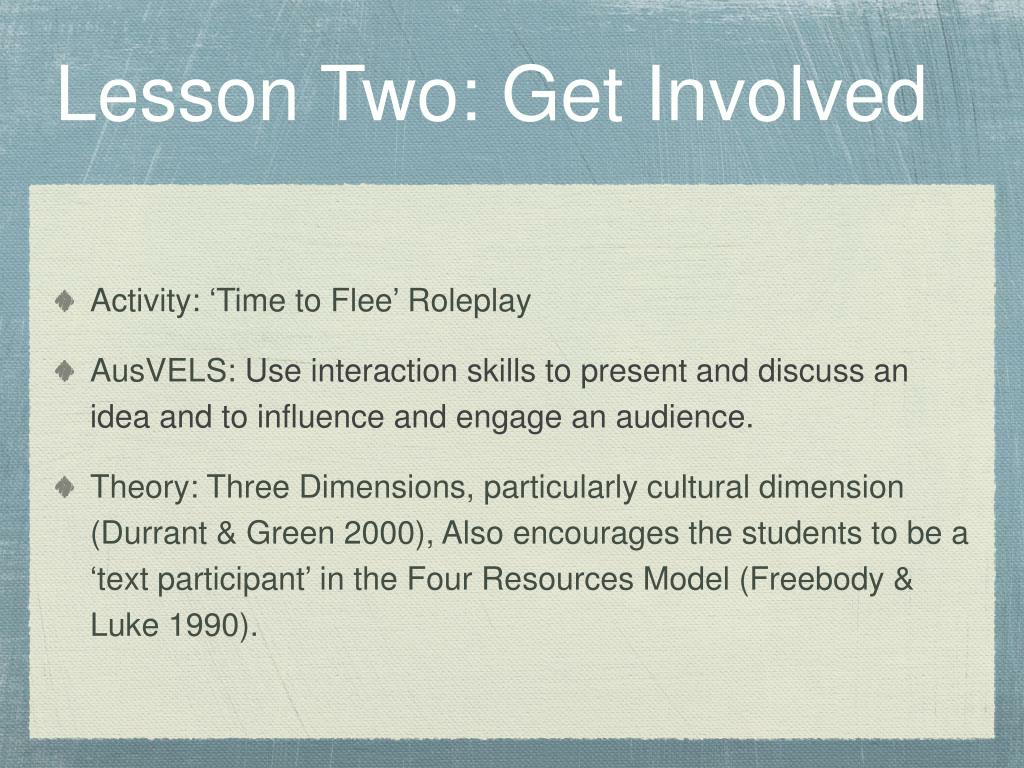 Lesson Two: Get Involved

Activity: ‘Time to Flee’ Roleplay

AusVELS: Use interaction skills to present and discuss an idea and to influence and engage an audience.

Theory: Three Dimensions, particularly cultural dimension (Durrant & Green 2000), Also encourages the students to be a ‘text participant’ in the Four Resources Model (Freebody & Luke 1990).